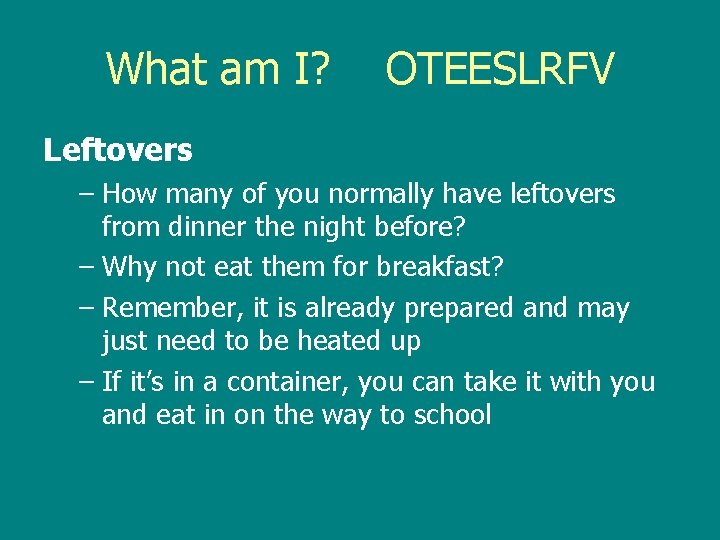 What am I? OTEESLRFV

Leftovers

– How many of you normally have leftovers from dinner the night before?

– Why not eat them for breakfast?

– Remember, it is already prepared and may just need to be heated up

– If it's in a container, you can take it with you and eat in on the way to school